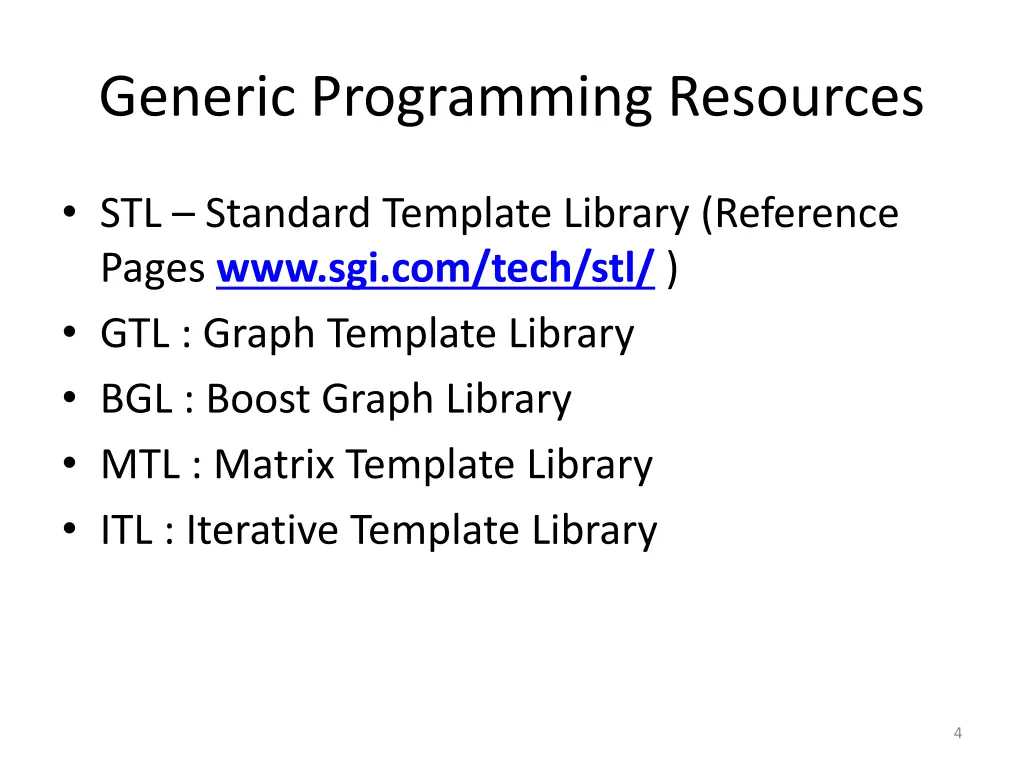 Generic Programming Resources

• STL – Standard Template Library (Reference Pages www.sgi.com/tech/stl/ )
• GTL : Graph Template Library
• BGL : Boost Graph Library
• MTL : Matrix Template Library
• ITL : Iterative Template Library

4